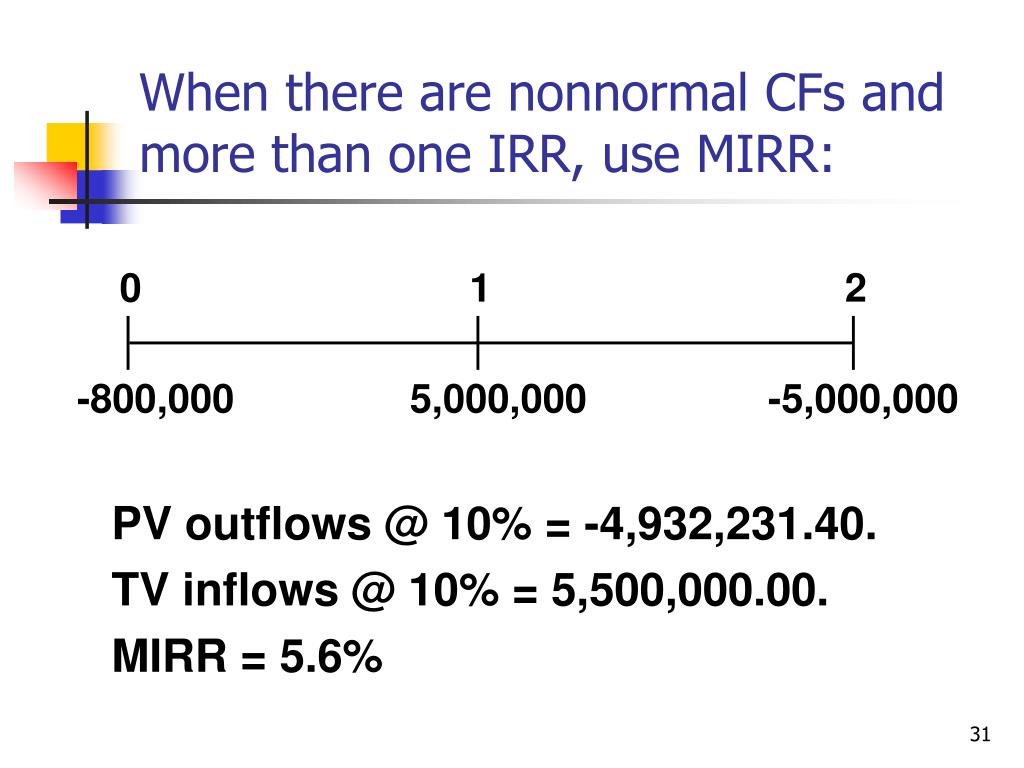 When there are nonnormal CFs and more than one IRR, use MIRR:

0
1
2

-800,000
5,000,000
-5,000,000

PV outflows @ 10% = -4,932,231.40.

TV inflows @ 10% = 5,500,000.00.

MIRR = 5.6%

31